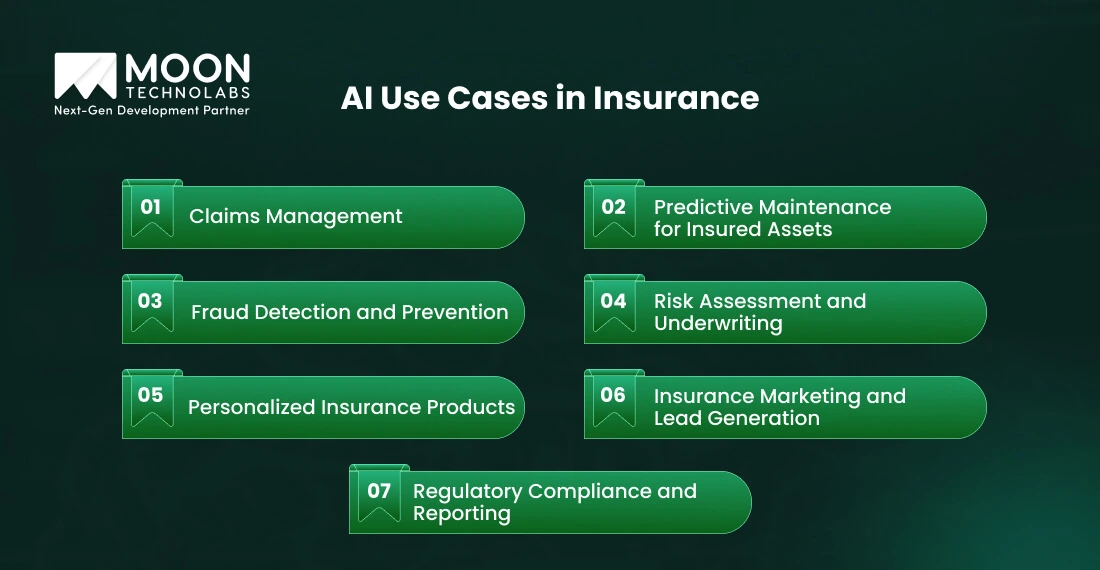 MOON
TECHNOLABS
Next-Gen Development Partner

AI Use Cases in Insurance

01 Claims Management

02 Predictive Maintenance for Insured Assets

03 Fraud Detection and Prevention

04 Risk Assessment and Underwriting

05 Personalized Insurance Products

06 Insurance Marketing and Lead Generation

07 Regulatory Compliance and Reporting